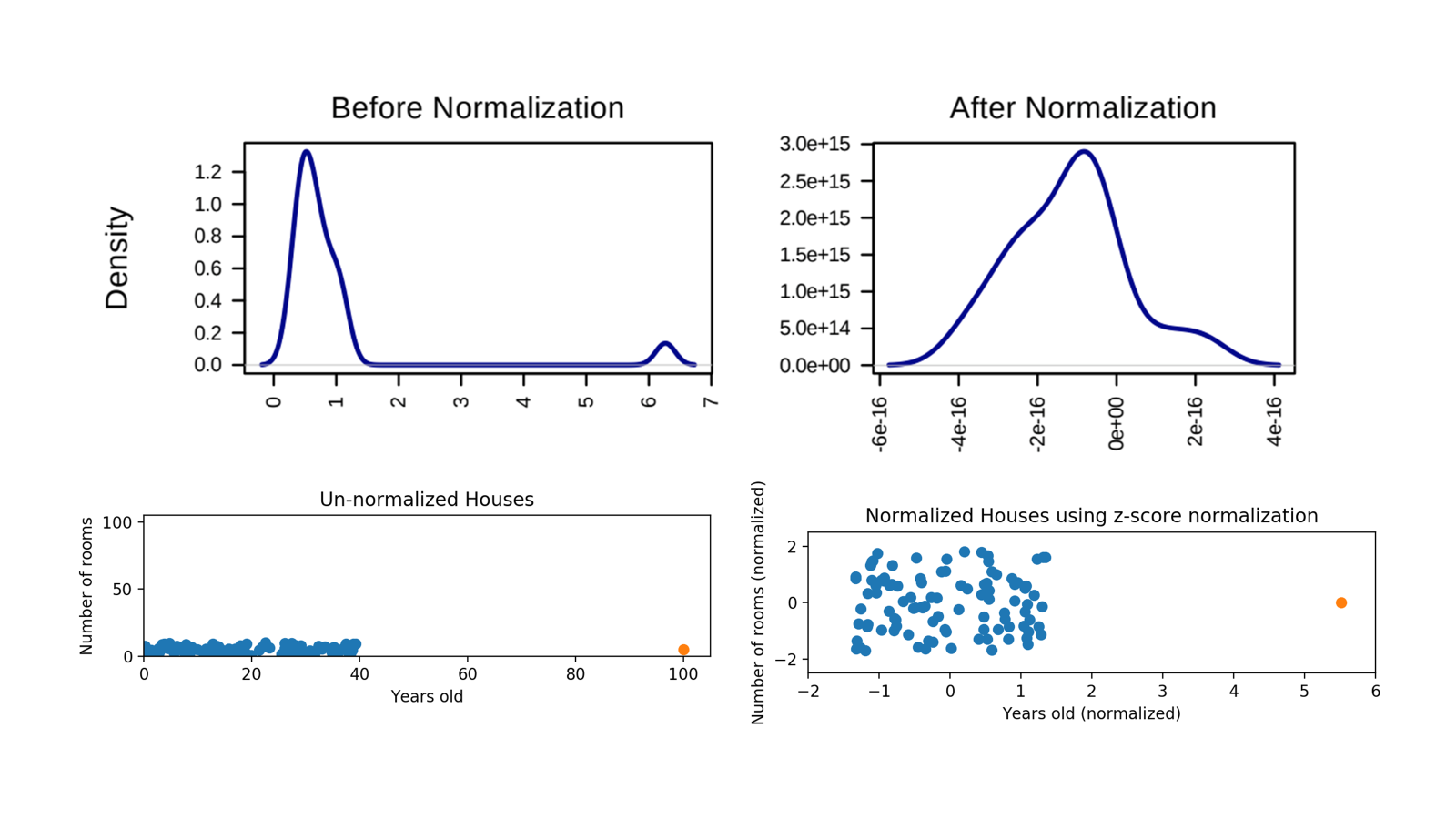 Before Normalization

Density

1.2
1.0
0.8
0.6
0.4
0.2
0.0

0 1 2 3 4 5 6 7

After Normalization

3.0e+15
2.5e+15
2.0e+15
1.5e+15
1.0e+15
5.0e+14
0.0e+00

-6e-16 -4e-16 -2e-16 0e+00 2e-16 4e-16

Un-normalized Houses

Number of rooms

100
50
0

0 20 40 60 80 100

Years old

Normalized Houses using z-score normalization

Number of rooms (normalized)

2
0
−2

−2 −1 0 1 2 3 4 5 6

Years old (normalized)